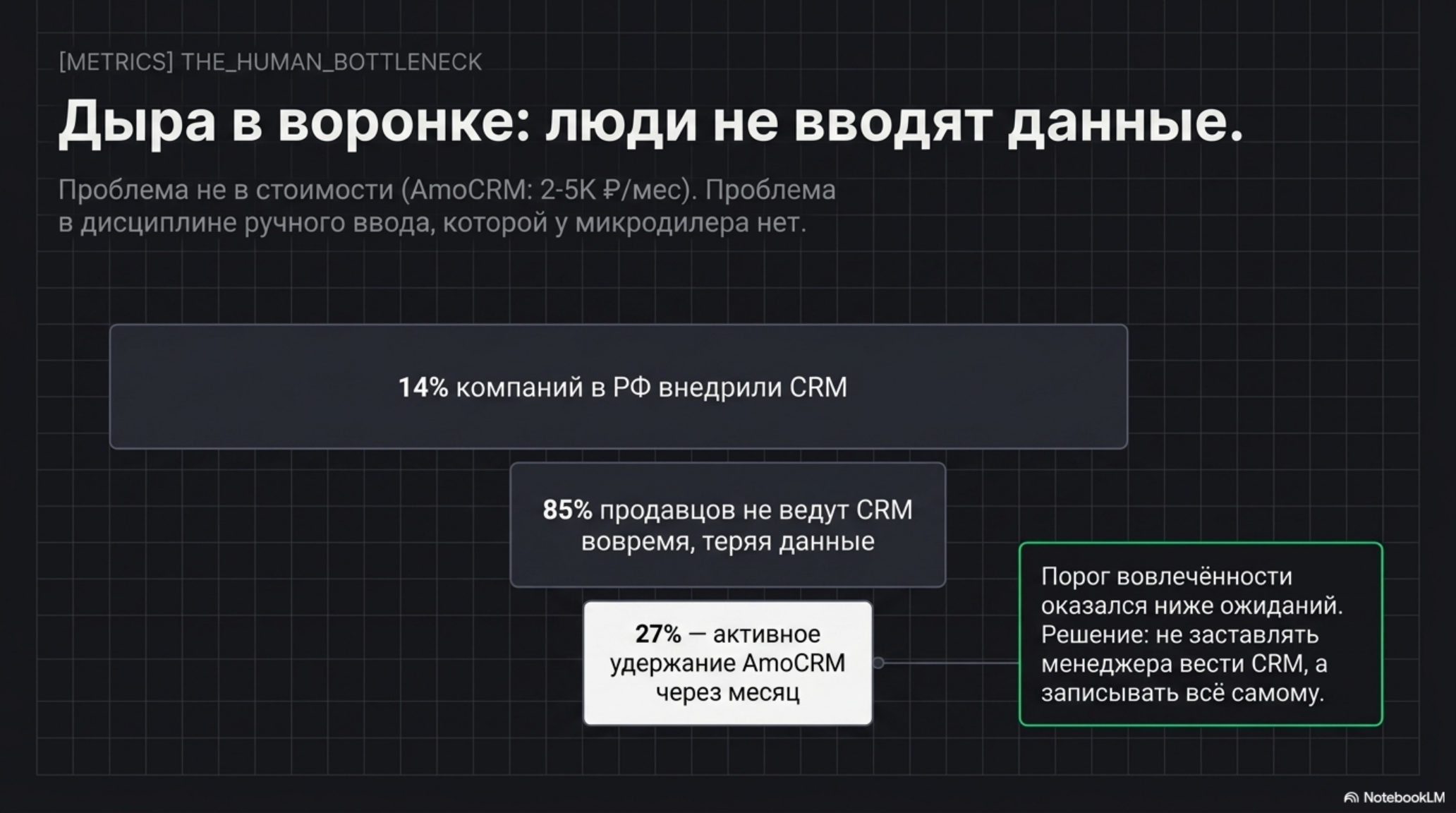 [METRICS] THE_HUMAN_BOTTLENECK

Дыра в воронке: люди не вводят данные.

Проблема не в стоимости (AmoCRM: 2-5K ₽/мес). Проблема в дисциплине ручного ввода, которой у микродилера нет.

14% компаний в РФ внедрили CRM

85% продавцов не ведут CRM вовремя, теряя данные

27% — активное удержание AmoCRM через месяц

Порог вовлечённости оказался ниже ожиданий. Решение: не заставлять менеджера вести CRM, а записывать всё самому.

NotebookLM